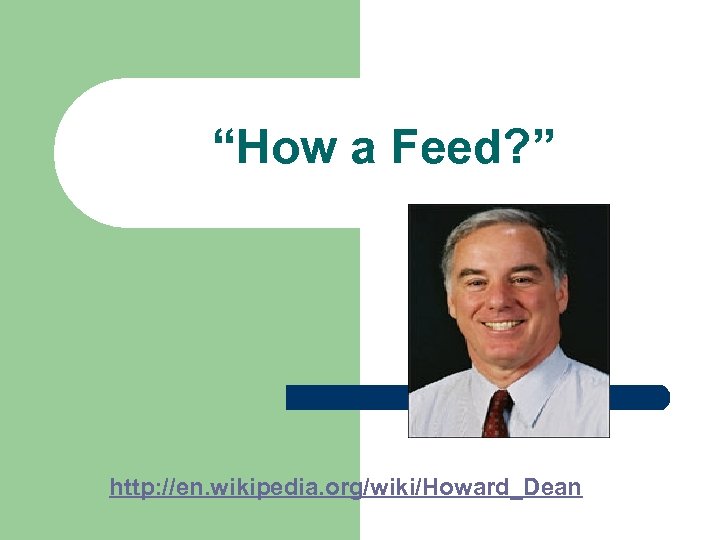 “How a Feed?”

http://en.wikipedia.org/wiki/Howard_Dean